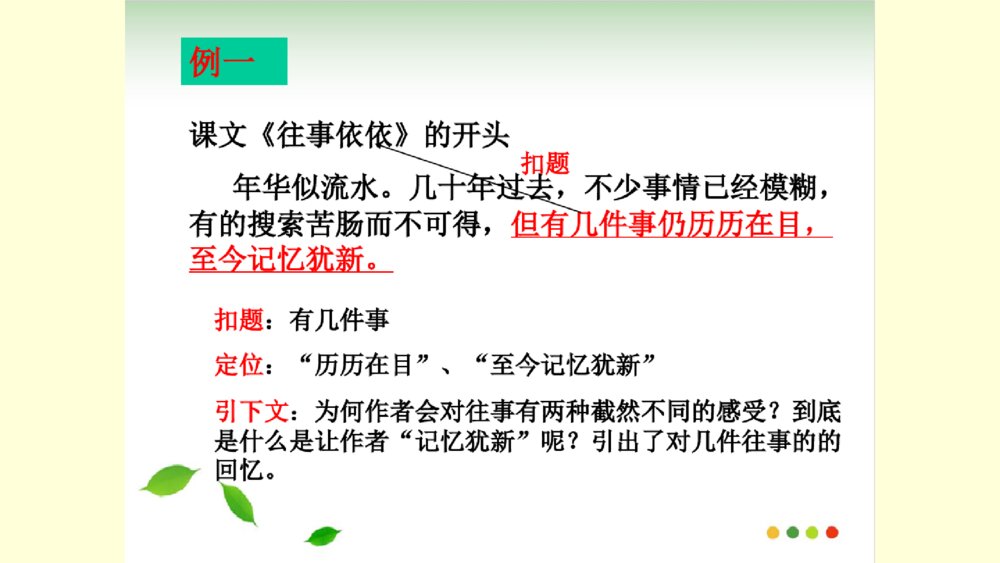 例一

课文《往事依依》的开头

扣题

年华似流水。几十年过去，不少事情已经模糊，有的搜索苦肠而不可得，但有几件事仍历历在目，至今记忆犹新。

扣题：有几件事

定位：“历历在目”、“至今记忆犹新”

引下文：为何作者会对往事有两种截然不同的感受？到底是什么是让作者“记忆犹新”呢？引出了对几件往事的的回忆。